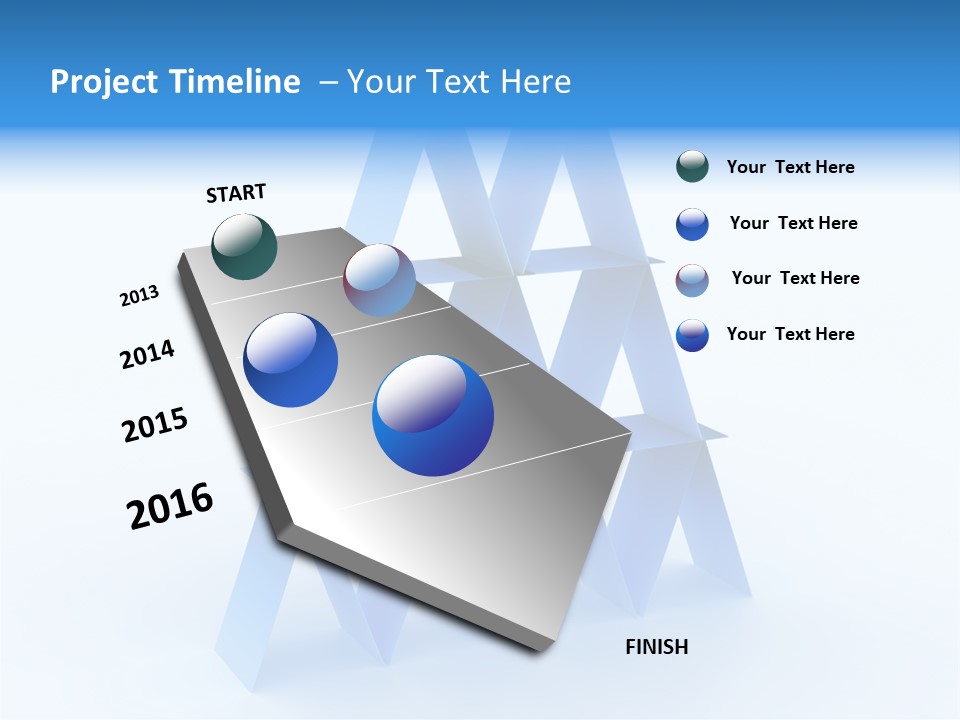 Project Timeline – Your Text Here

START

2013

2014

2015

2016

FINISH

Your Text Here

Your Text Here

Your Text Here

Your Text Here